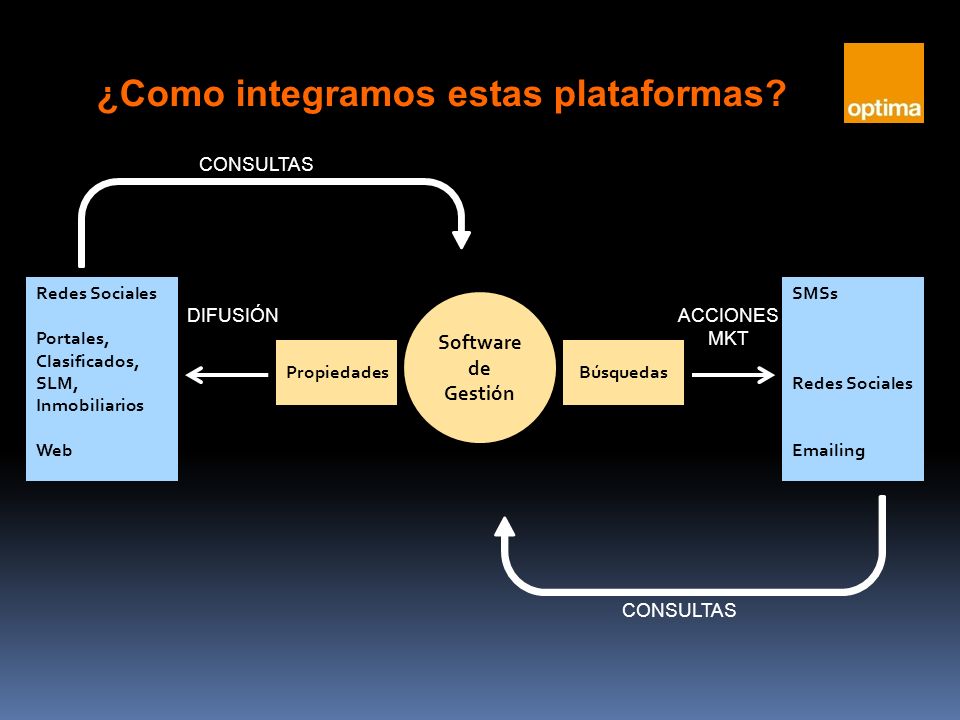 ¿Como integramos estas plataformas?

optima

CONSULTAS

Redes Sociales

Portales, Clasificados, SLM, Inmobiliarios

Web

DIFUSIÓN

Propiedades

Software de Gestión

Búsquedas

ACCIONES MKT

SMSs

Redes Sociales

Emailing

CONSULTAS